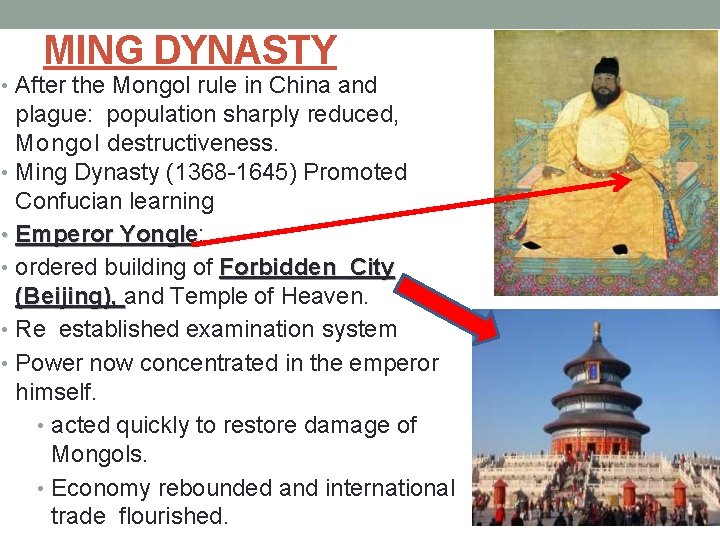 MING DYNASTY

• After the Mongol rule in China and plague: population sharply reduced, Mongol destructiveness.
• Ming Dynasty (1368-1645) Promoted Confucian learning
• Emperor Yongle:
• ordered building of Forbidden City (Beijing), and Temple of Heaven.
• Re established examination system
• Power now concentrated in the emperor himself.
  • acted quickly to restore damage of Mongols.
  • Economy rebounded and international trade flourished.